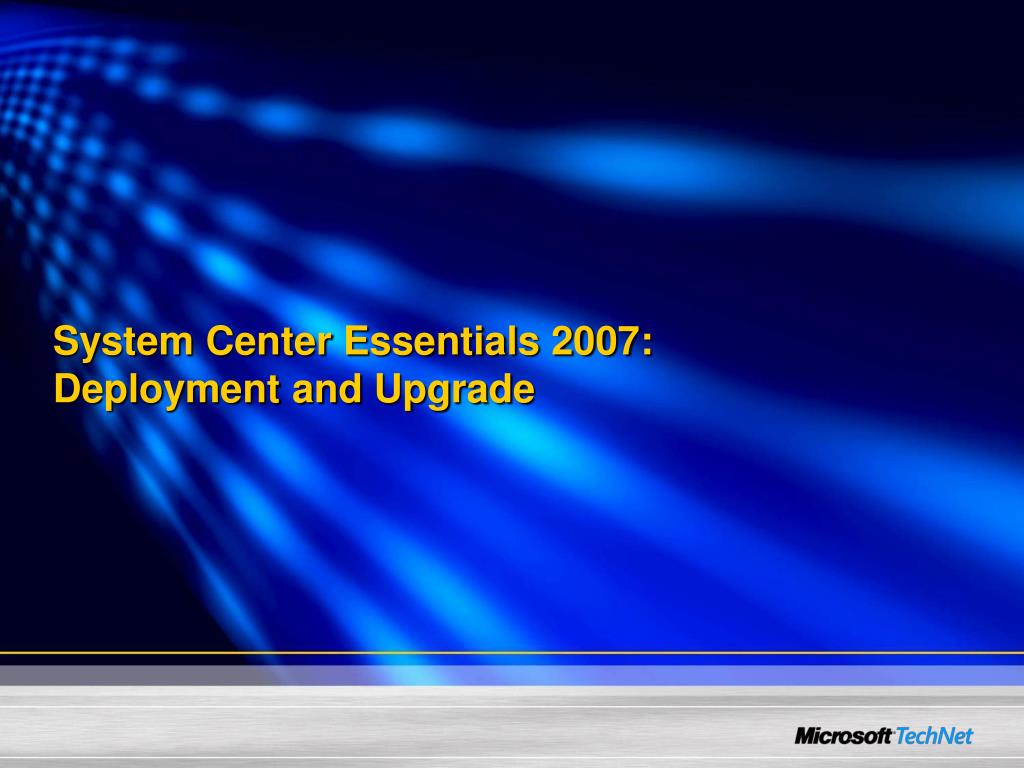 System Center Essentials 2007:
Deployment and Upgrade

Microsoft TechNet